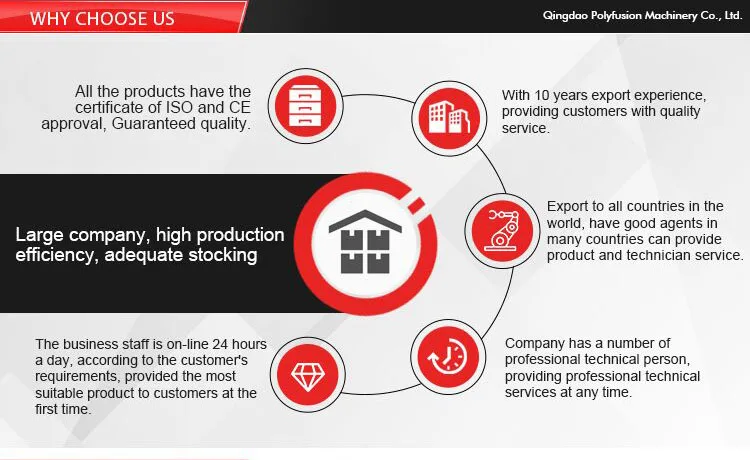 WHY CHOOSE US

Qingdao Polyfusion Machinery Co., Ltd.

All the products have the certificate of ISO and CE approval, Guaranteed quality.

With 10 years export experience, providing customers with quality service.

Large company, high production efficiency, adequate stocking

Export to all countries in the world, have good agents in many countries can provide product and technician service.

The business staff is on-line 24 hours a day, according to the customer's requirements, provided the most suitable product to customers at the first time.

Company has a number of professional technical person, providing professional technical services at any time.